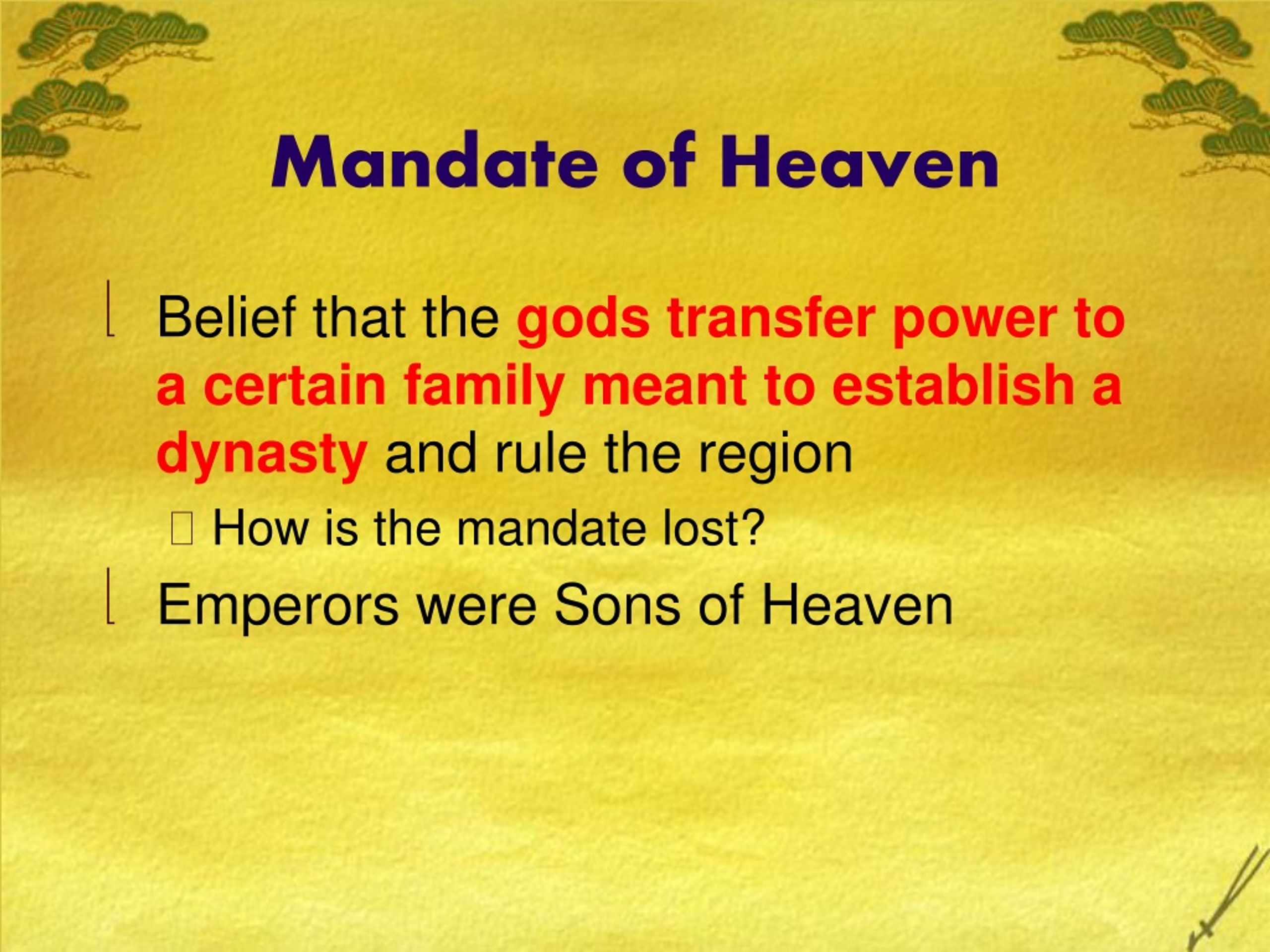 Mandate of Heaven

Belief that the gods transfer power to a certain family meant to establish a dynasty and rule the region

How is the mandate lost?

Emperors were Sons of Heaven